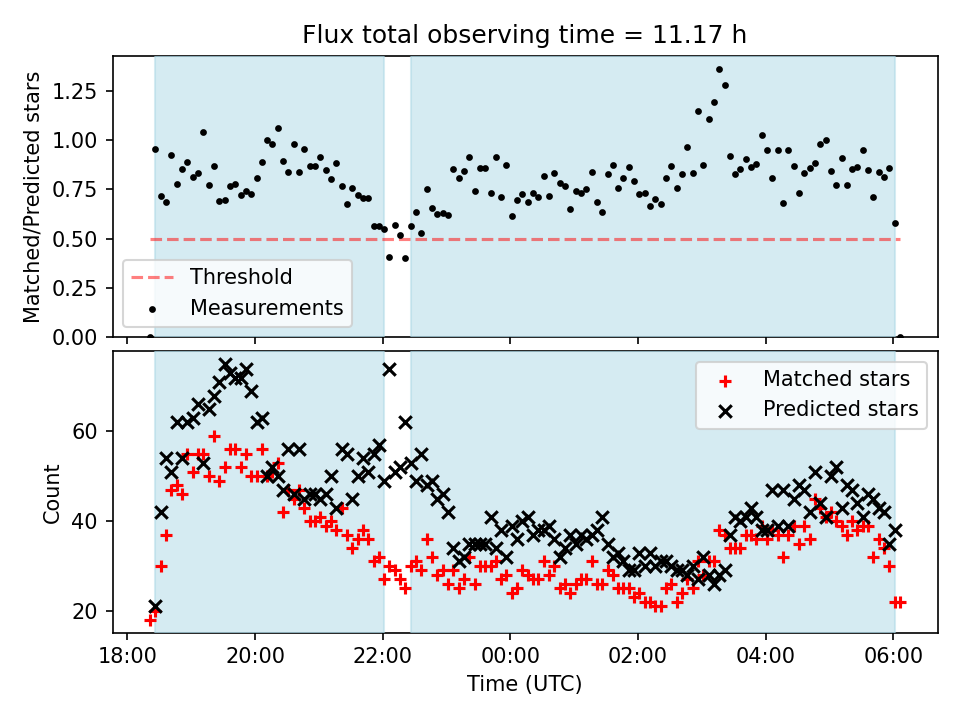 Flux total observing time = 11.17 h

Matched/Predicted stars

1.25
1.00
0.75
0.50
0.25
0.00

Threshold
Measurements

Count

60
40
20

Matched stars
Predicted stars

18:00 20:00 22:00 00:00 02:00 04:00 06:00

Time (UTC)